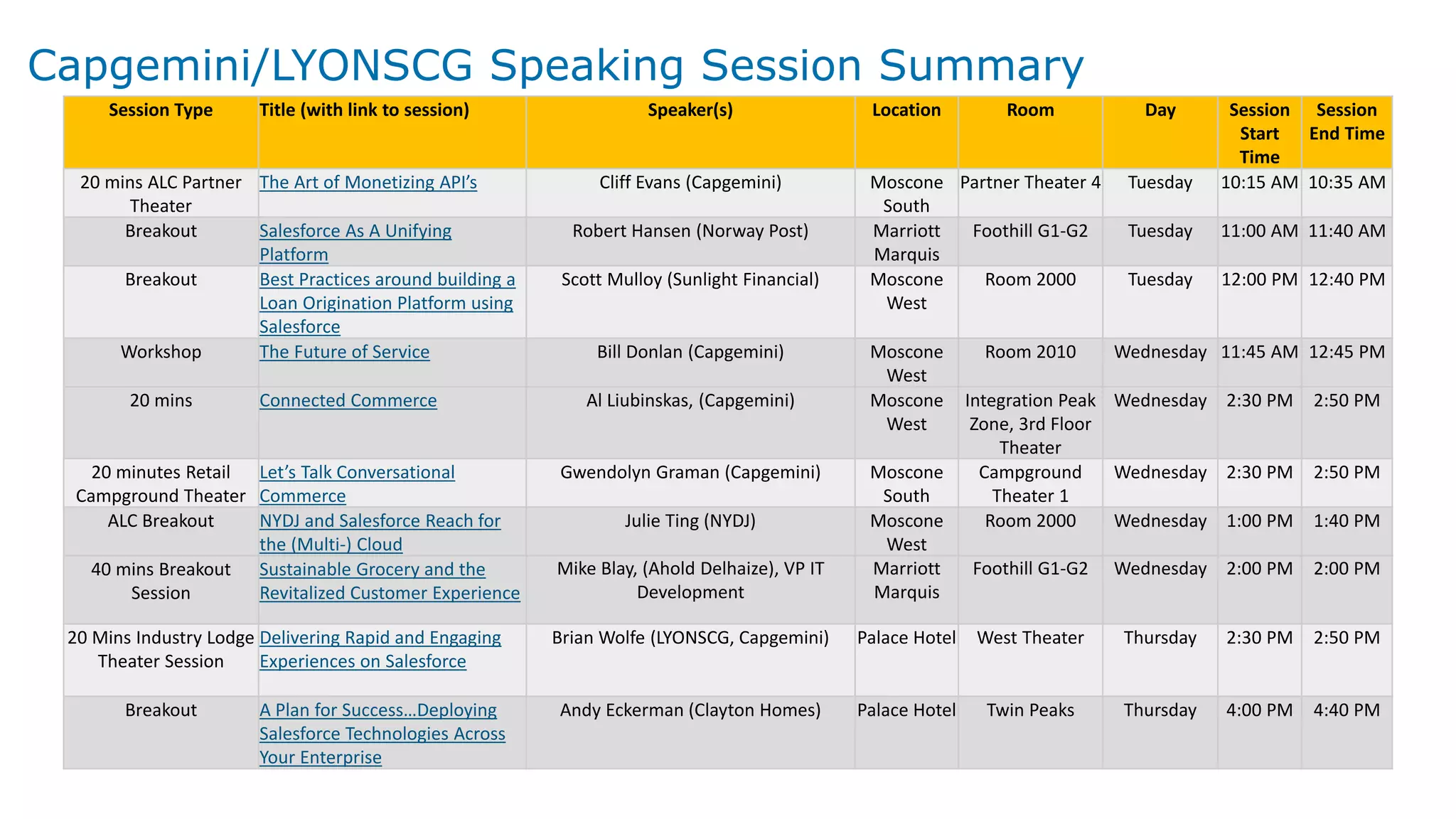 Capgemini/LYONSCG Speaking Session Summary

| Session Type | Title (with link to session) | Speaker(s) | Location | Room | Day | Session Start Time | Session End Time |
|---|---|---|---|---|---|---|---|
| 20 mins ALC Partner Theater | The Art of Monetizing API's | Cliff Evans (Capgemini) | Moscone South | Partner Theater 4 | Tuesday | 10:15 AM | 10:35 AM |
| Breakout | Salesforce As A Unifying Platform | Robert Hansen (Norway Post) | Marriott Marquis | Foothill G1-G2 | Tuesday | 11:00 AM | 11:40 AM |
| Breakout | Best Practices around building a Loan Origination Platform using Salesforce | Scott Mulloy (Sunlight Financial) | Moscone West | Room 2000 | Tuesday | 12:00 PM | 12:40 PM |
| Workshop | The Future of Service | Bill Donlan (Capgemini) | Moscone West | Room 2010 | Wednesday | 11:45 AM | 12:45 PM |
| 20 mins | Connected Commerce | Al Liubinskas, (Capgemini) | Moscone West | Integration Peak Zone, 3rd Floor Theater | Wednesday | 2:30 PM | 2:50 PM |
| 20 minutes Retail Campground Theater | Let's Talk Conversational Commerce | Gwendolyn Graman (Capgemini) | Moscone South | Campground Theater 1 | Wednesday | 2:30 PM | 2:50 PM |
| ALC Breakout | NYDJ and Salesforce Reach for the (Multi-) Cloud | Julie Ting (NYDJ) | Moscone West | Room 2000 | Wednesday | 1:00 PM | 1:40 PM |
| 40 mins Breakout Session | Sustainable Grocery and the Revitalized Customer Experience | Mike Blay, (Ahold Delhaize), VP IT Development | Marriott Marquis | Foothill G1-G2 | Wednesday | 2:00 PM | 2:00 PM |
| 20 Mins Industry Lodge Theater Session | Delivering Rapid and Engaging Experiences on Salesforce | Brian Wolfe (LYONSCG, Capgemini) | Palace Hotel | West Theater | Thursday | 2:30 PM | 2:50 PM |
| Breakout | A Plan for Success…Deploying Salesforce Technologies Across Your Enterprise | Andy Eckerman (Clayton Homes) | Palace Hotel | Twin Peaks | Thursday | 4:00 PM | 4:40 PM |